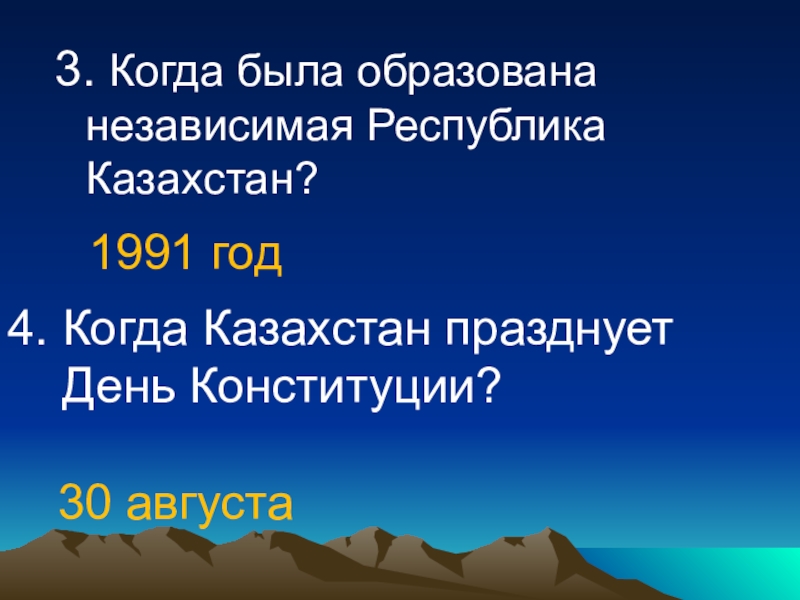 3. Когда была образована независимая Республика Казахстан?

1991 год

4. Когда Казахстан празднует День Конституции?

30 августа